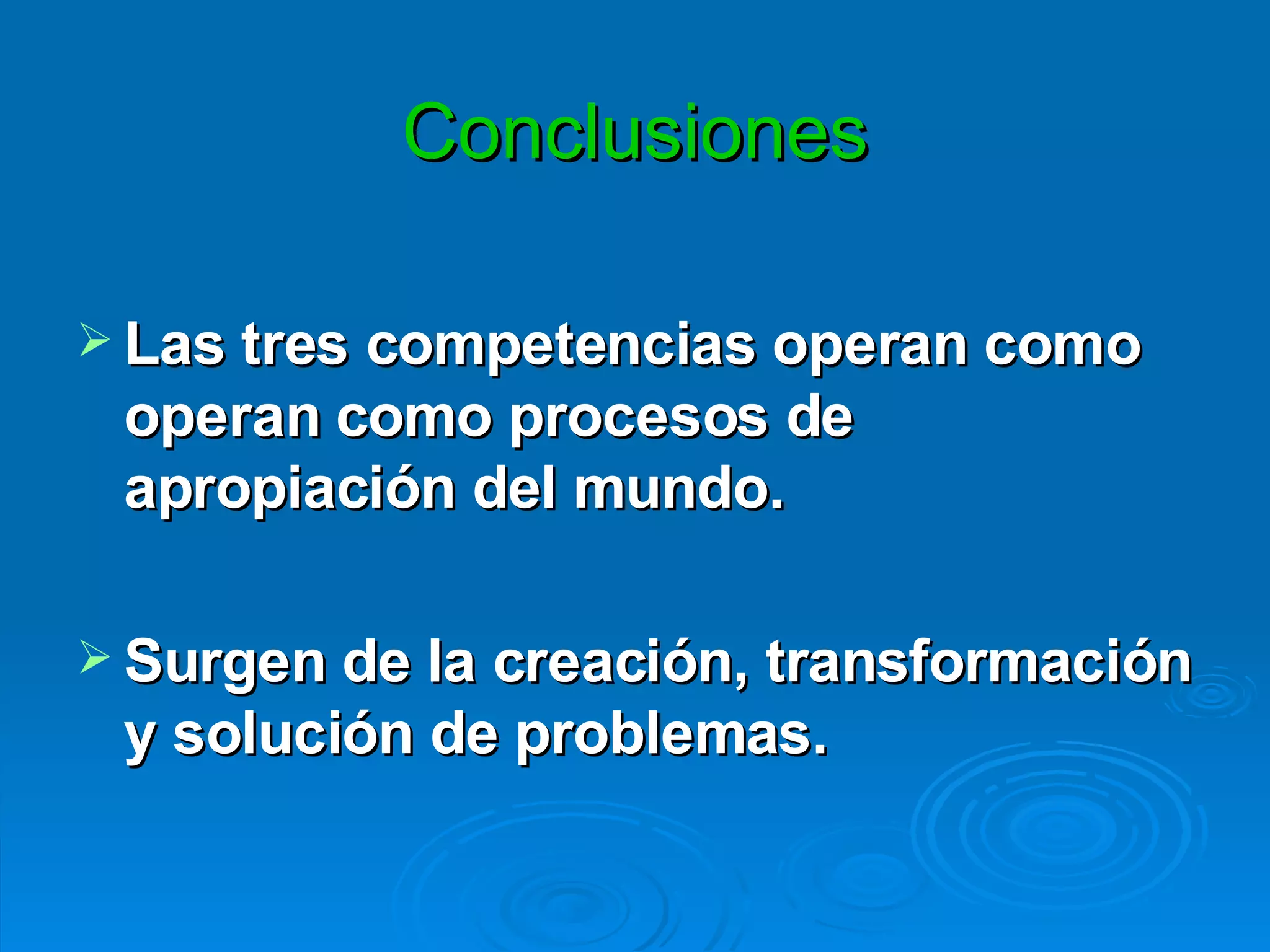 Conclusiones

➢ Las tres competencias operan como operan como procesos de apropiación del mundo.

➢ Surgen de la creación, transformación y solución de problemas.